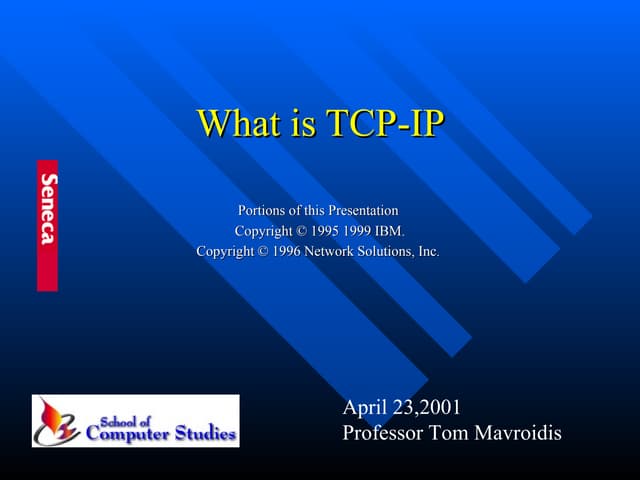 What is TCP-IP

Seneca

Portions of this Presentation
Copyright © 1995 1999 IBM.
Copyright © 1996 Network Solutions, Inc.

School of Computer Studies

April 23,2001
Professor Tom Mavroidis